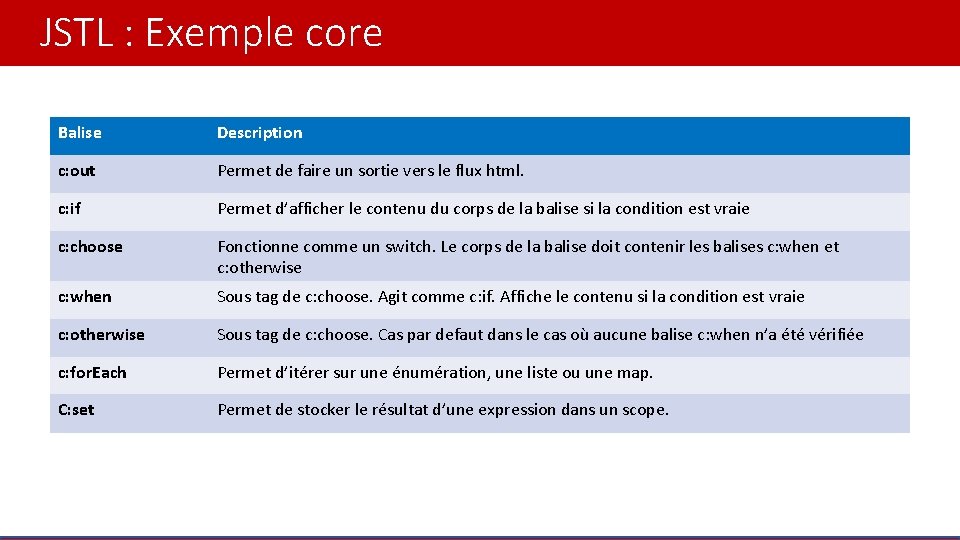 JSTL : Exemple core

| Balise | Description |
|---|---|
| c:out | Permet de faire un sortie vers le flux html. |
| c:if | Permet d'afficher le contenu du corps de la balise si la condition est vraie |
| c:choose | Fonctionne comme un switch. Le corps de la balise doit contenir les balises c:when et c:otherwise |
| c:when | Sous tag de c:choose. Agit comme c:if. Affiche le contenu si la condition est vraie |
| c:otherwise | Sous tag de c:choose. Cas par defaut dans le cas où aucune balise c:when n'a été vérifiée |
| c:forEach | Permet d'itérer sur une énumération, une liste ou une map. |
| C:set | Permet de stocker le résultat d'une expression dans un scope. |